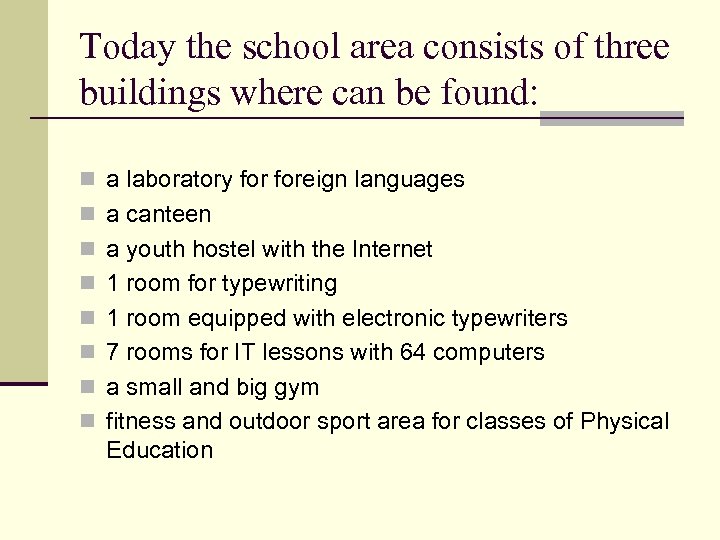 Today the school area consists of three buildings where can be found:

- a laboratory for foreign languages
- a canteen
- a youth hostel with the Internet
- 1 room for typewriting
- 1 room equipped with electronic typewriters
- 7 rooms for IT lessons with 64 computers
- a small and big gym
- fitness and outdoor sport area for classes of Physical Education